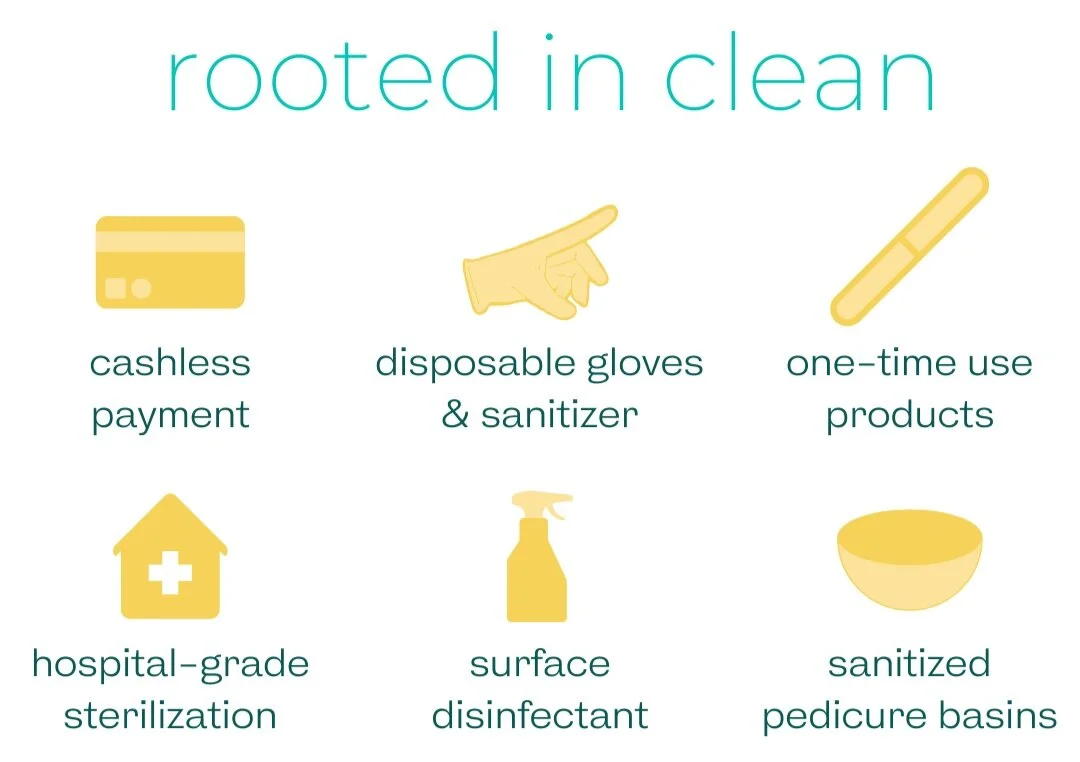 rooted in clean

cashless payment

disposable gloves & sanitizer

one-time use products

hospital-grade sterilization

surface disinfectant

sanitized pedicure basins